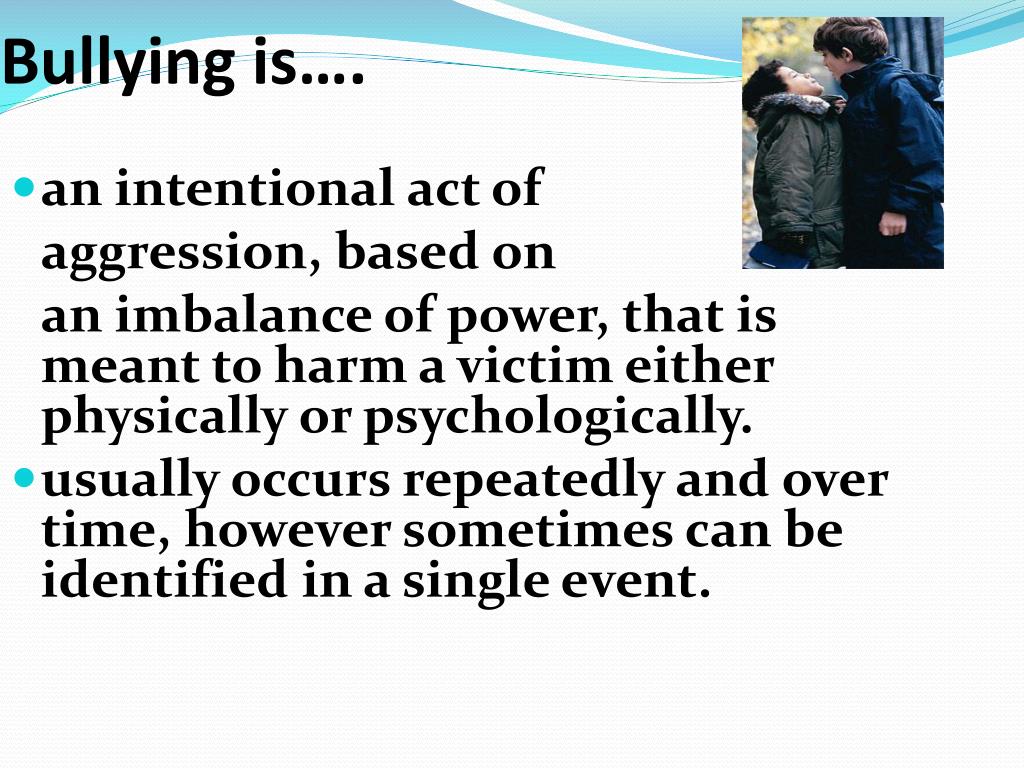 Bullying is….

- an intentional act of aggression, based on an imbalance of power, that is meant to harm a victim either physically or psychologically.
- usually occurs repeatedly and over time, however sometimes can be identified in a single event.